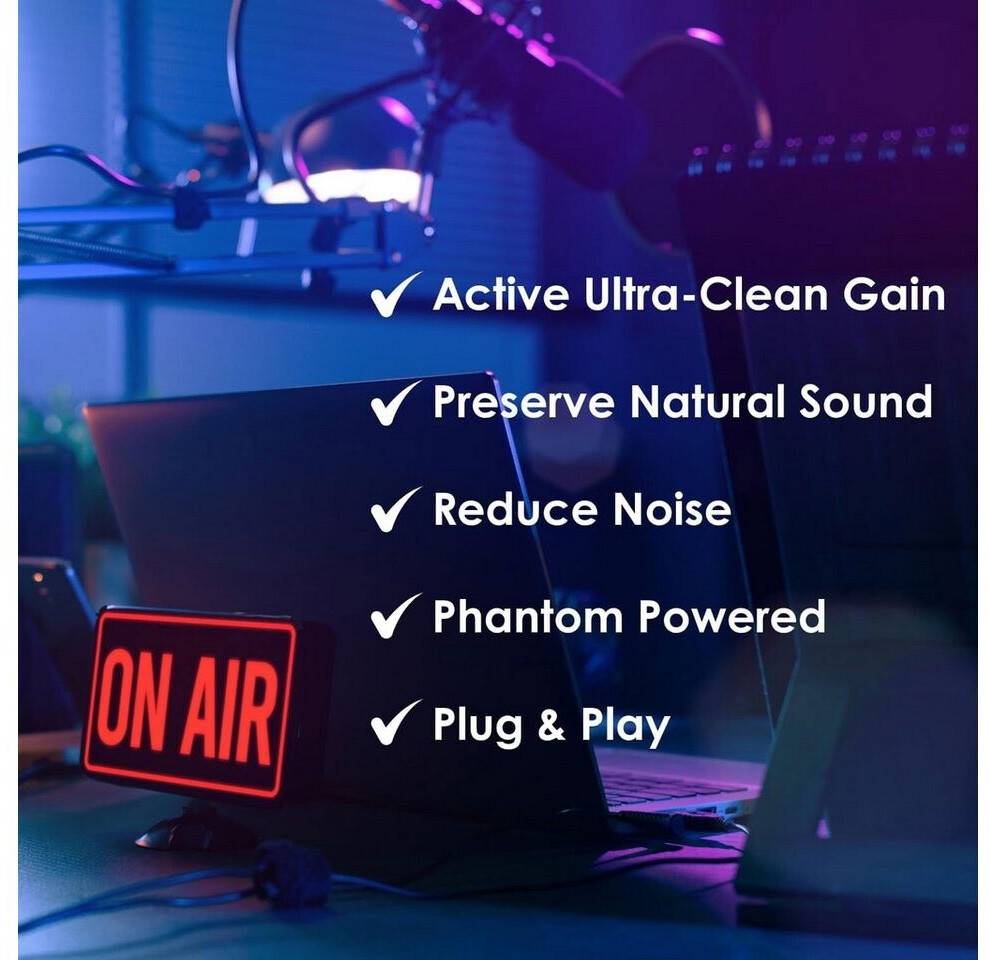 ✓ Active Ultra-Clean Gain

✓ Preserve Natural Sound

✓ Reduce Noise

✓ Phantom Powered

✓ Plug & Play

ON AIR